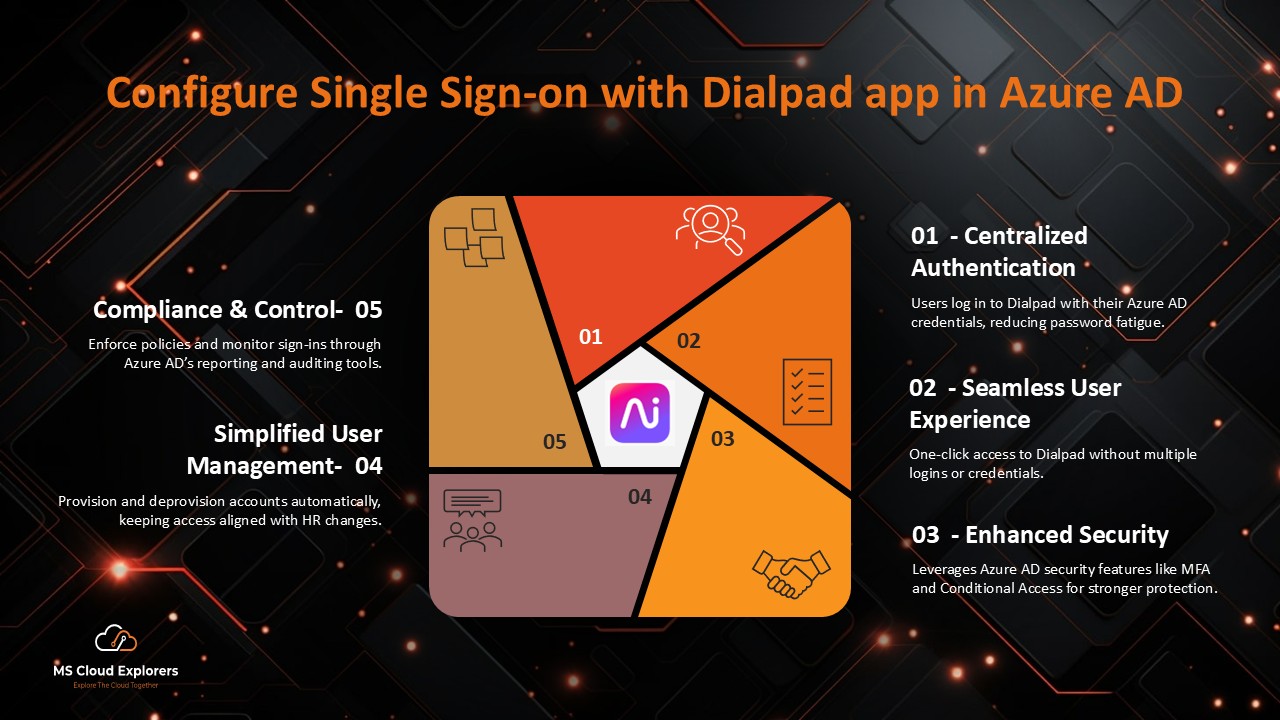 Configure Single Sign-on with Dialpad app in Azure AD

Compliance & Control- 05

Enforce policies and monitor sign-ins through Azure AD's reporting and auditing tools.

Simplified User Management- 04

Provision and deprovision accounts automatically, keeping access aligned with HR changes.

01

02

03

04

05

01 - Centralized Authentication

Users log in to Dialpad with their Azure AD credentials, reducing password fatigue.

02 - Seamless User Experience

One-click access to Dialpad without multiple logins or credentials.

03 - Enhanced Security

Leverages Azure AD security features like MFA and Conditional Access for stronger protection.

MS Cloud Explorers
Explore The Cloud Together